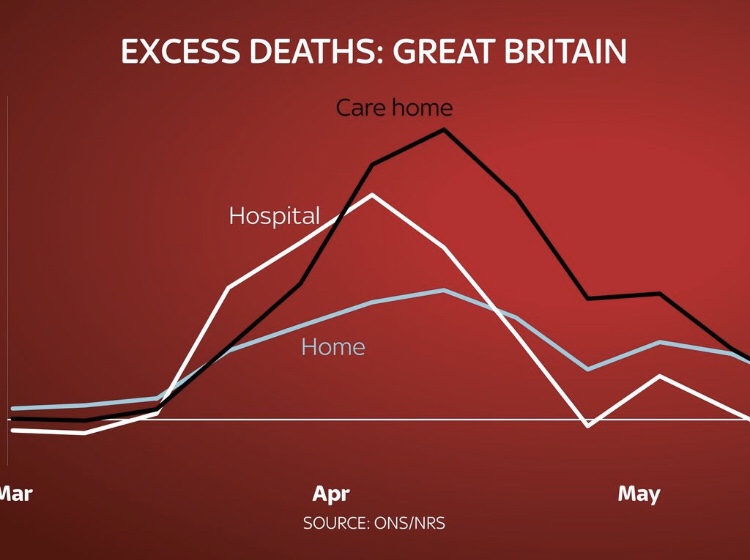 EXCESS DEATHS: GREAT BRITAIN

Care home

Hospital

Home

Mar

Apr

May

SOURCE: ONS/NRS